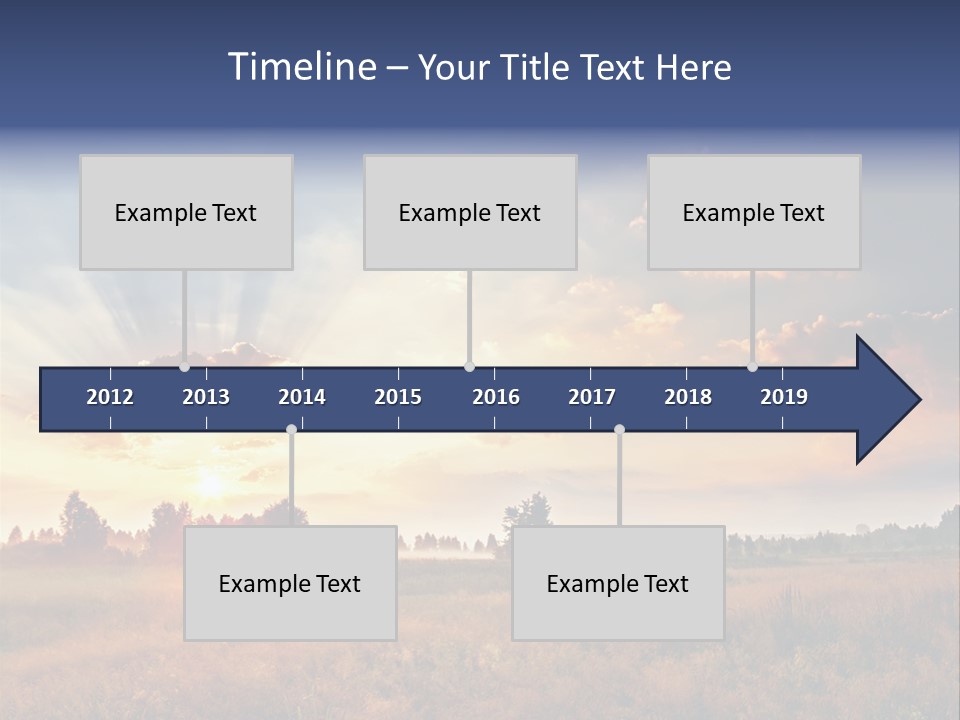 Timeline – Your Title Text Here

Example Text

Example Text

Example Text

2012 2013 2014 2015 2016 2017 2018 2019

Example Text

Example Text